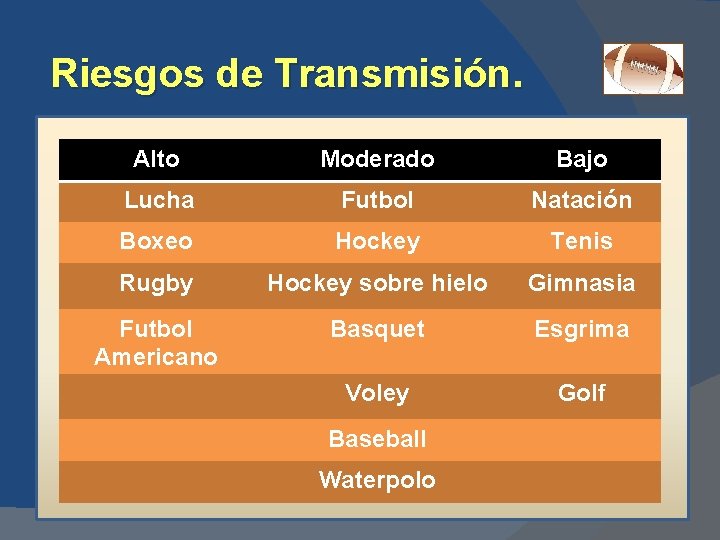 Riesgos de Transmisión.

| Alto | Moderado | Bajo |
|---|---|---|
| Lucha | Futbol | Natación |
| Boxeo | Hockey | Tenis |
| Rugby | Hockey sobre hielo | Gimnasia |
| Futbol Americano | Basquet | Esgrima |
| | Voley | Golf |
| | Baseball | |
| | Waterpolo | |